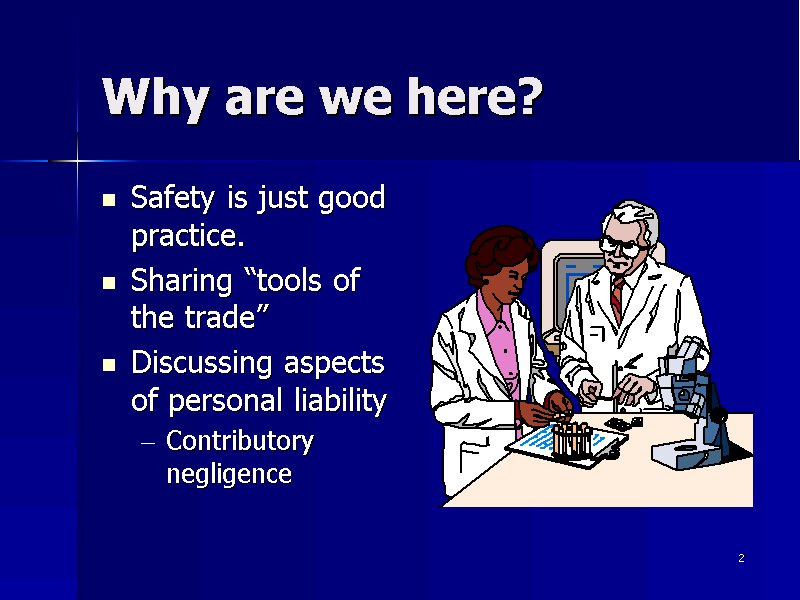 Why are we here?

- Safety is just good practice.
- Sharing “tools of the trade”
- Discussing aspects of personal liability
  – Contributory negligence

2